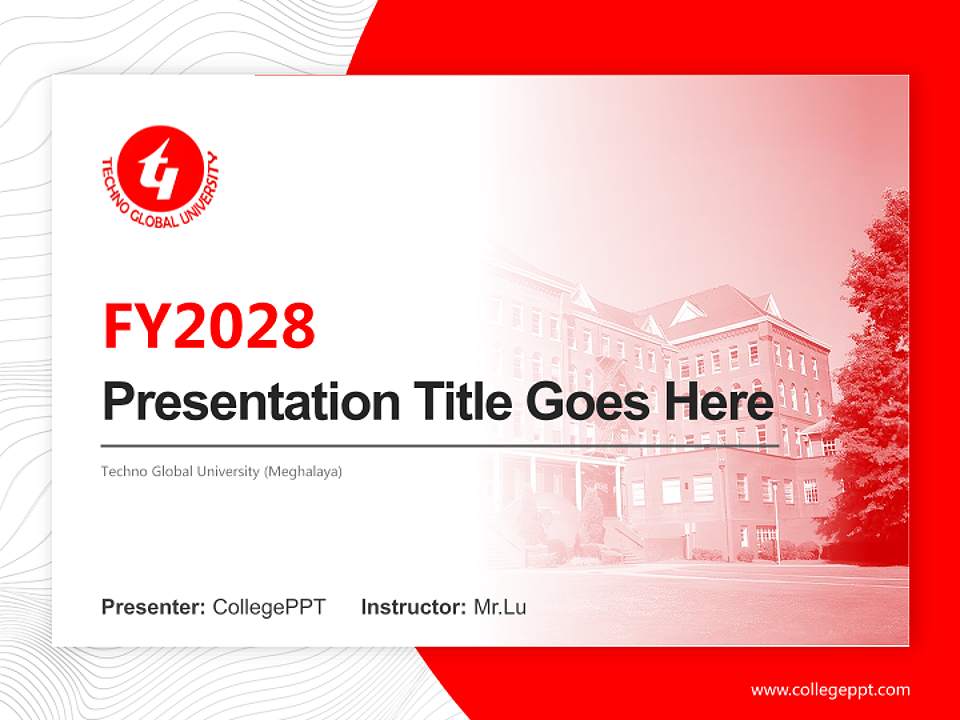 TECHNO GLOBAL UNIVERSITY

FY2028

Presentation Title Goes Here

Techno Global University (Meghalaya)

Presenter: CollegePPT Instructor: Mr.Lu

www.collegeppt.com